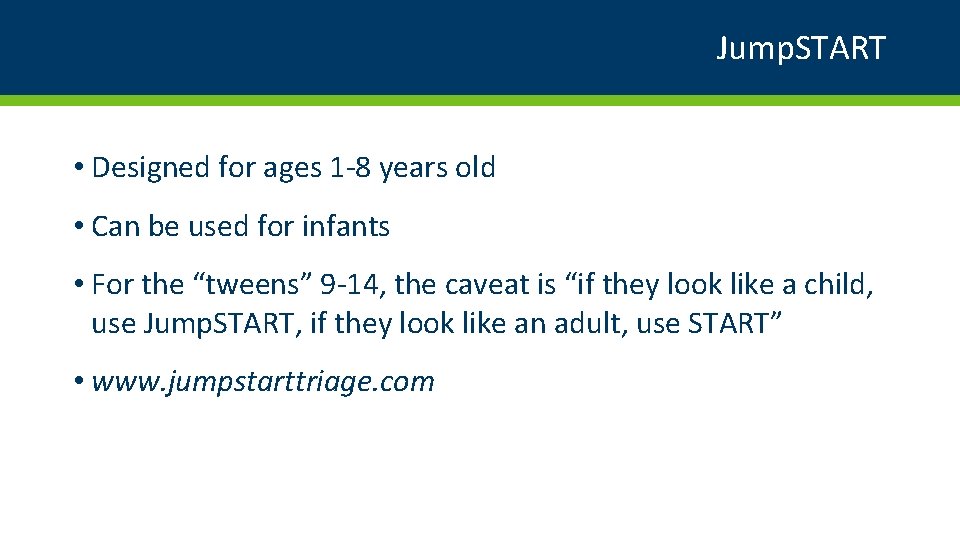 Jump.START

• Designed for ages 1-8 years old

• Can be used for infants

• For the “tweens” 9-14, the caveat is “if they look like a child, use Jump.START, if they look like an adult, use START”

• www.jumpstarttriage.com